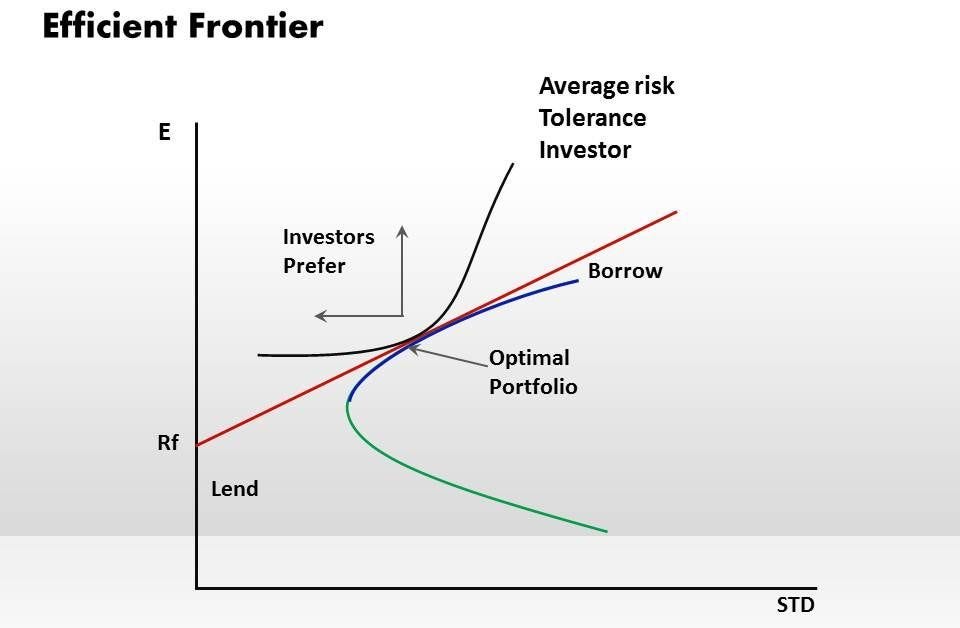 Efficient Frontier

Average risk Tolerance Investor

E

Investors Prefer

Borrow

Optimal Portfolio

Rf

Lend

STD